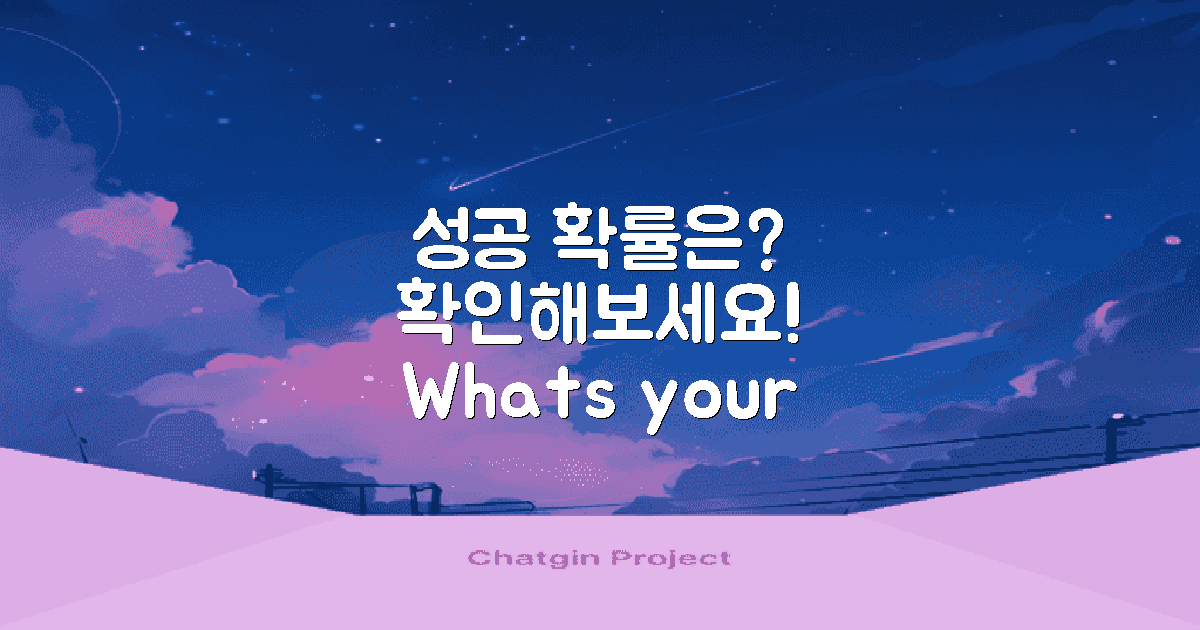 성공 확률은?
확인해보세요!
Whats your

Chatgin Project